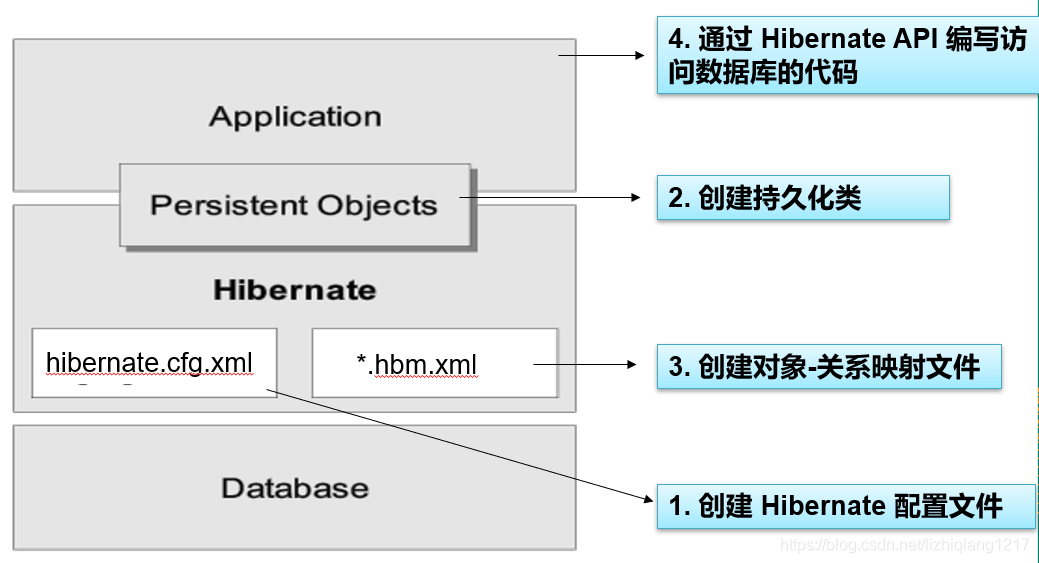 Application

Persistent Objects

Hibernate

hibernate.cfg.xml

*.hbm.xml

Database

4. 通过 Hibernate API 编写访问数据库的代码

2. 创建持久化类

3. 创建对象-关系映射文件

1. 创建 Hibernate 配置文件

https://blog.csdn.net/lizhiqiang1217